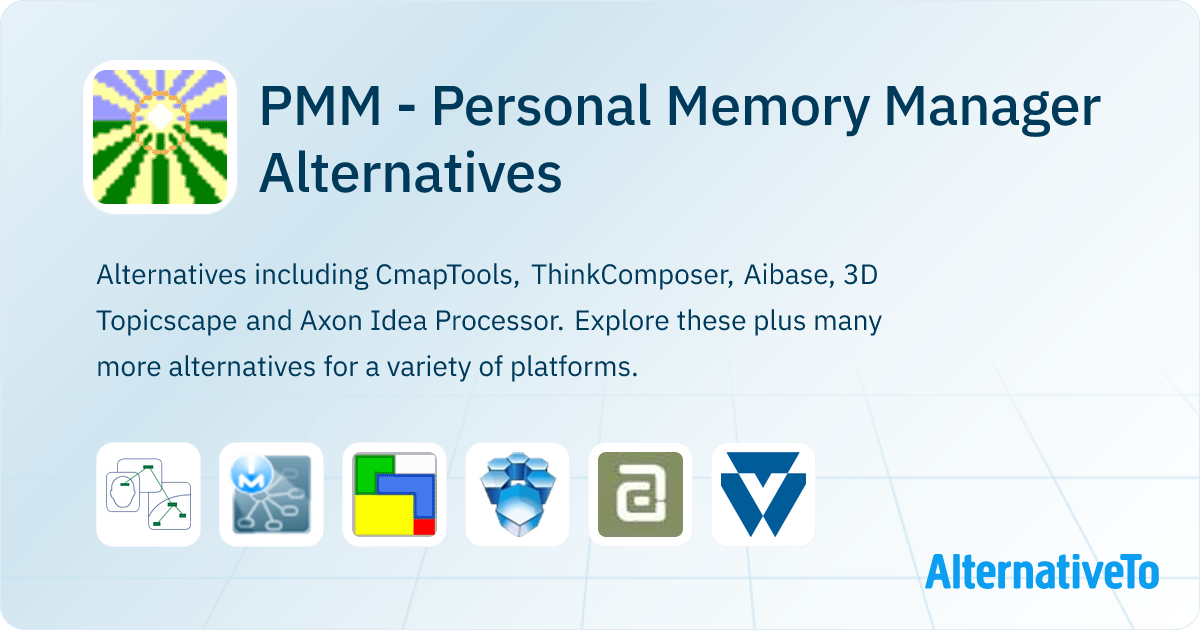 PMM - Personal Memory Manager Alternatives

Alternatives including CmapTools, ThinkComposer, Aibase, 3D Topicscape and Axon Idea Processor. Explore these plus many more alternatives for a variety of platforms.

AlternativeTo